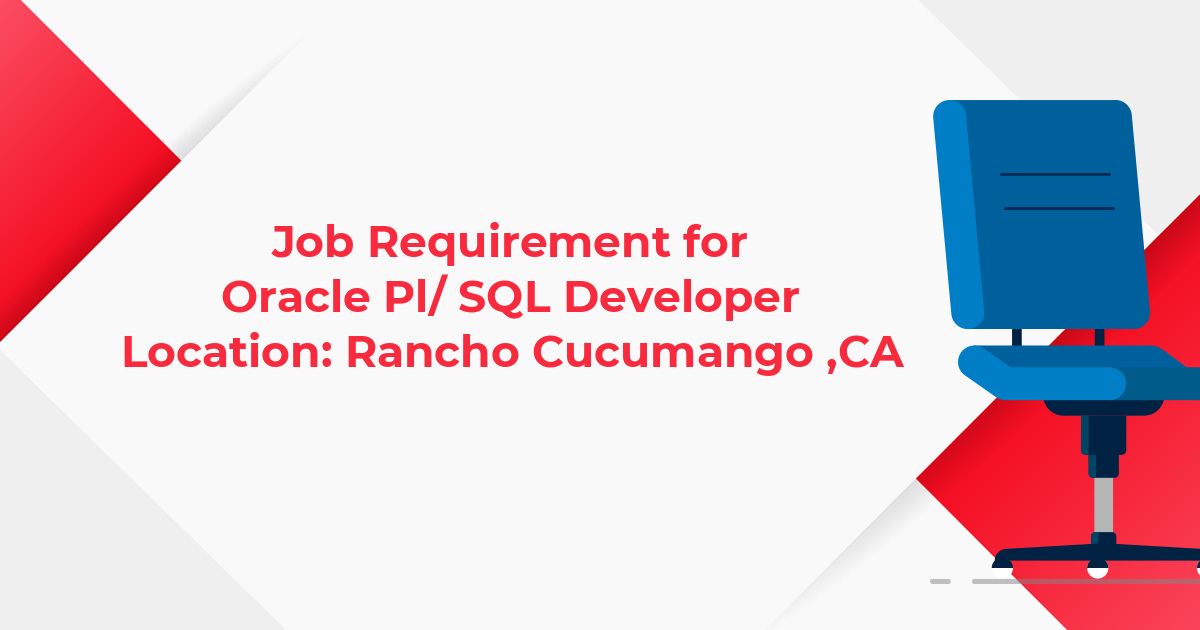 Job Requirement for
Oracle Pl/ SQL Developer
Location: Rancho Cucumango ,CA